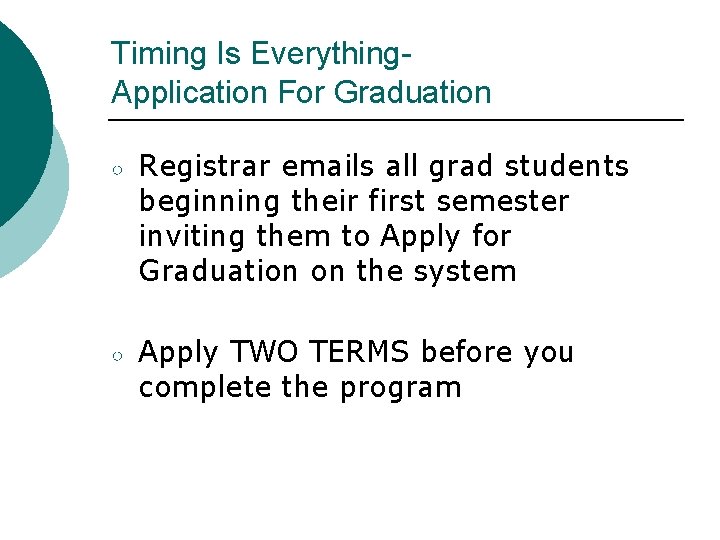 Timing Is Everything-
Application For Graduation

○ Registrar emails all grad students beginning their first semester inviting them to Apply for Graduation on the system

○ Apply TWO TERMS before you complete the program